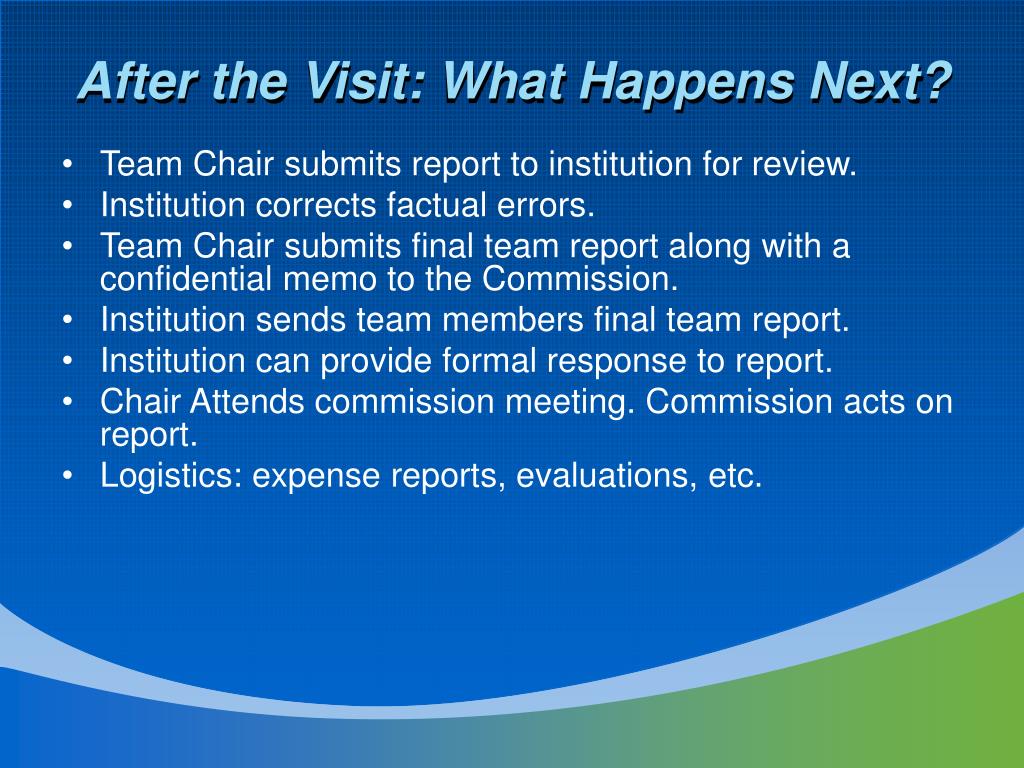 After the Visit: What Happens Next?

• Team Chair submits report to institution for review.
• Institution corrects factual errors.
• Team Chair submits final team report along with a confidential memo to the Commission.
• Institution sends team members final team report.
• Institution can provide formal response to report.
• Chair Attends commission meeting. Commission acts on report.
• Logistics: expense reports, evaluations, etc.